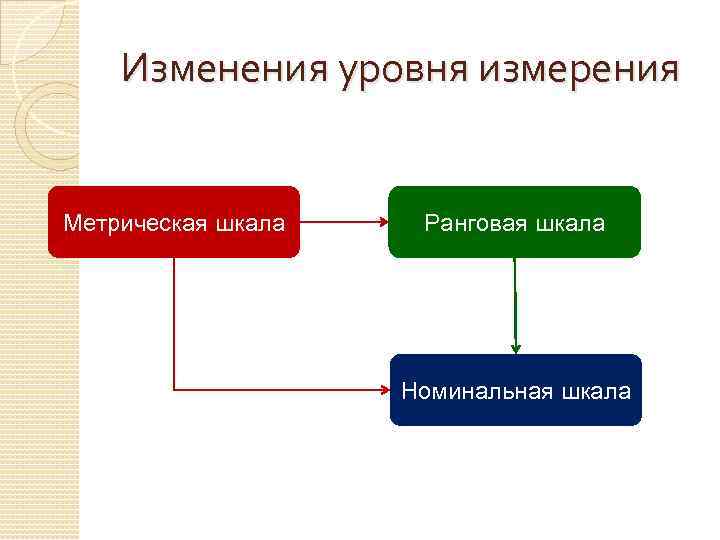 Изменения уровня измерения

Метрическая шкала

Ранговая шкала

Номинальная шкала